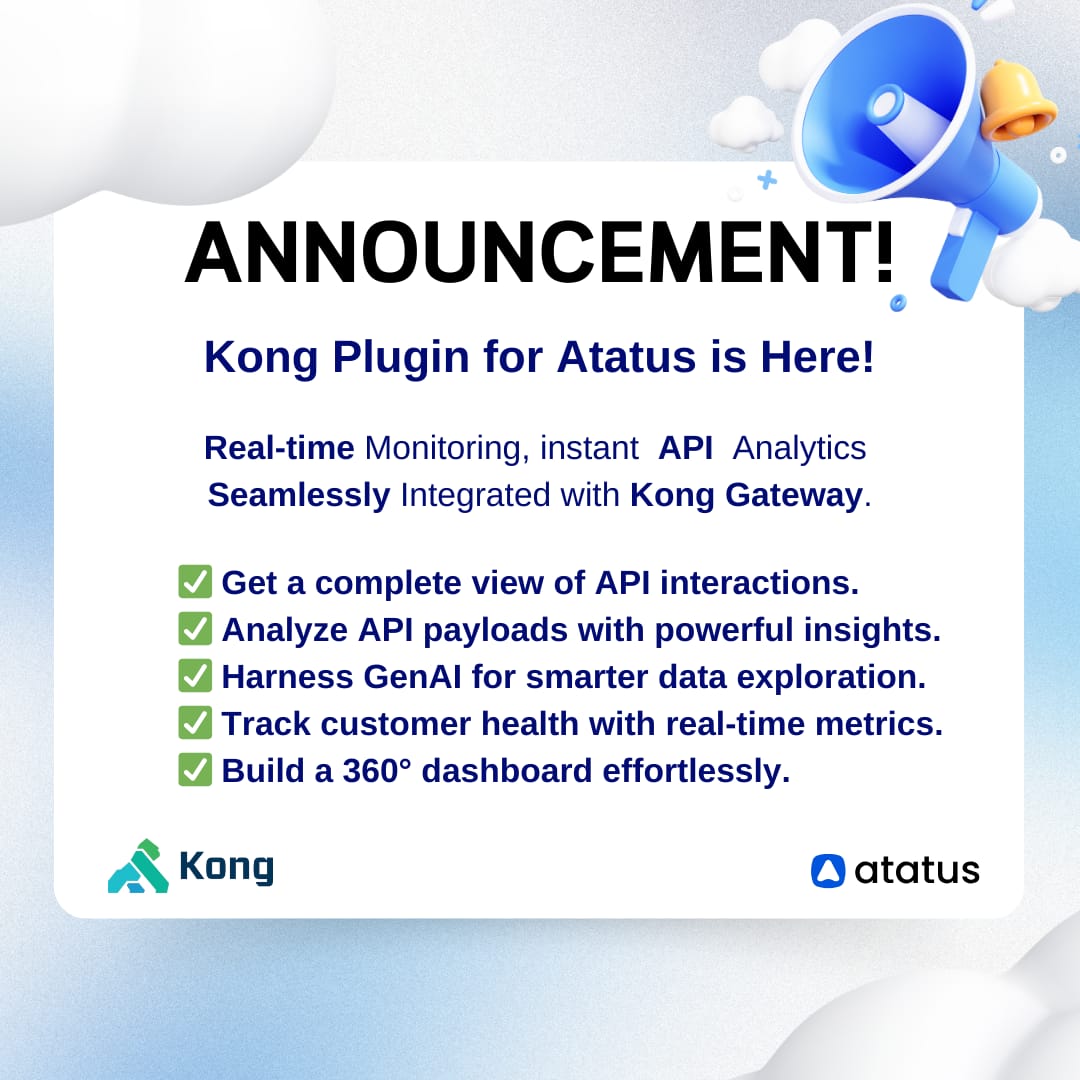 ANNOUNCEMENT!

Kong Plugin for Atatus is Here!

Real-time Monitoring, instant API Analytics Seamlessly Integrated with Kong Gateway.

✅ Get a complete view of API interactions.
✅ Analyze API payloads with powerful insights.
✅ Harness GenAI for smarter data exploration.
✅ Track customer health with real-time metrics.
✅ Build a 360° dashboard effortlessly.

Kong

atatus